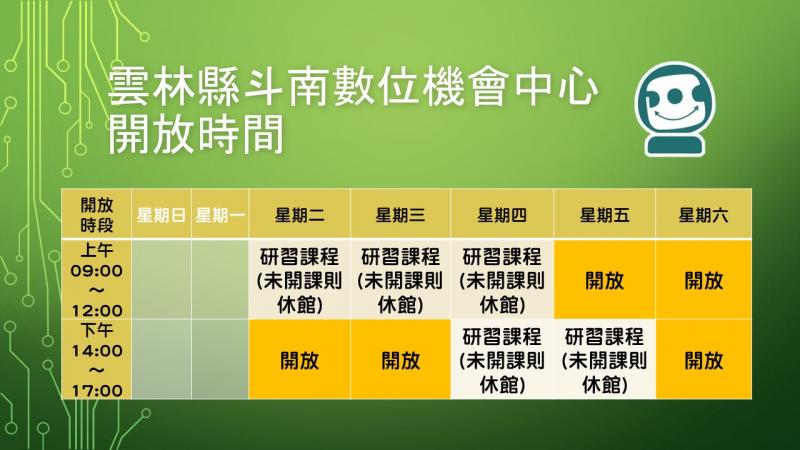 雲林縣斗南數位機會中心
開放時間

| 開放時段 | 星期日 | 星期一 | 星期二 | 星期三 | 星期四 | 星期五 | 星期六 |
|---|---|---|---|---|---|---|---|
| 上午 09:00 ～ 12:00 | | | 研習課程 (未開課則休館) | 研習課程 (未開課則休館) | 研習課程 (未開課則休館) | 開放 | 開放 |
| 下午 14:00 ～ 17:00 | | | 開放 | 開放 | 研習課程 (未開課則休館) | 研習課程 (未開課則休館) | 開放 |